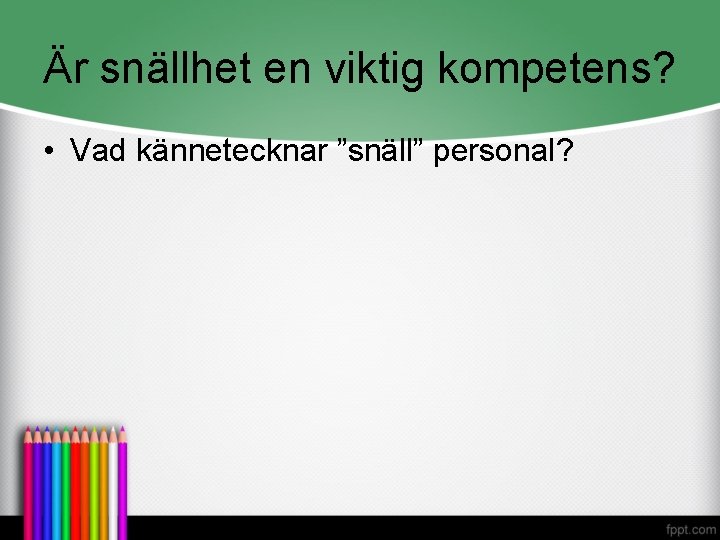 Är snällhet en viktig kompetens?

• Vad kännetecknar ”snäll” personal?

fppt.com